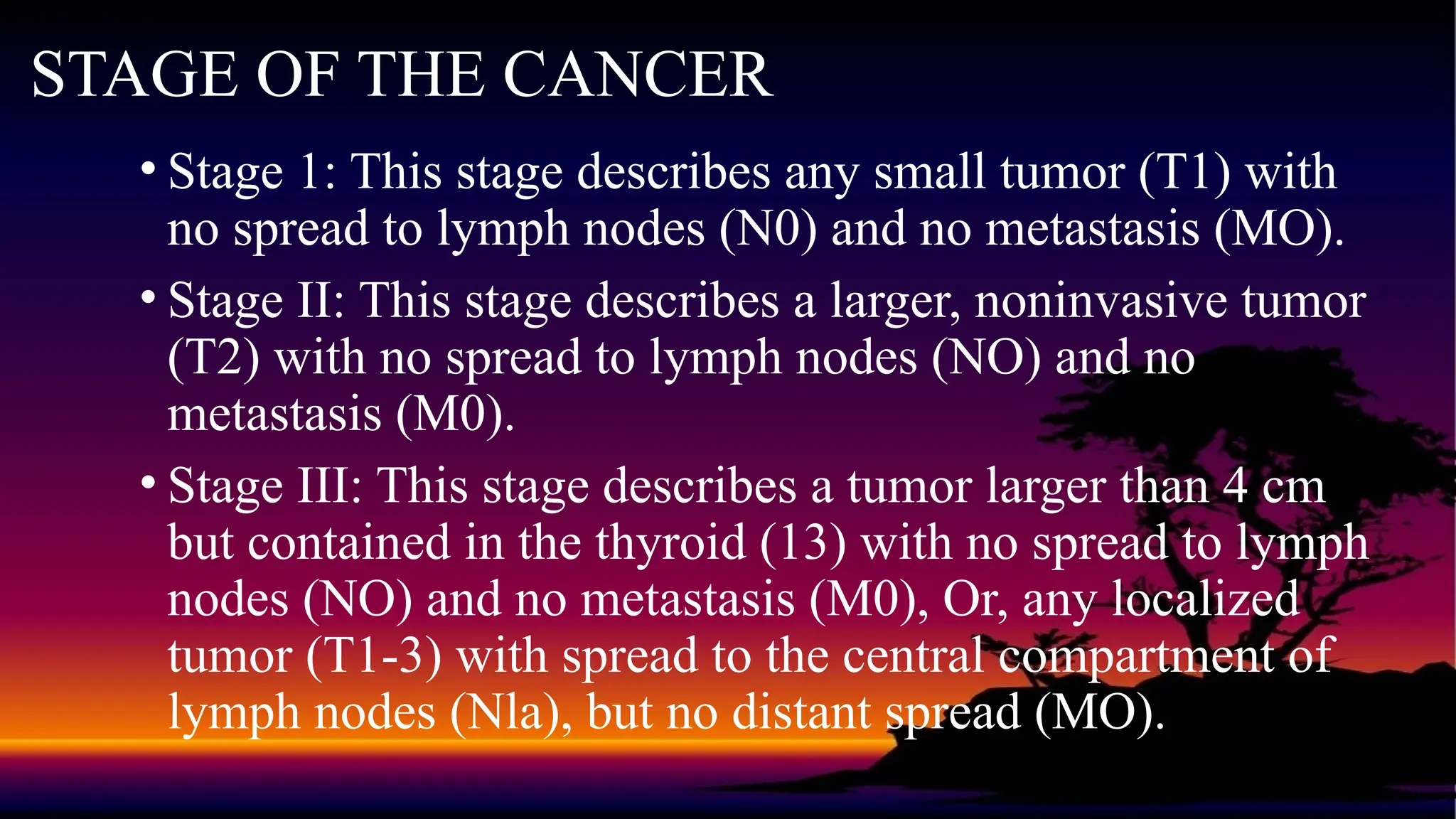 STAGE OF THE CANCER

• Stage 1: This stage describes any small tumor (T1) with no spread to lymph nodes (N0) and no metastasis (MO).

• Stage II: This stage describes a larger, noninvasive tumor (T2) with no spread to lymph nodes (NO) and no metastasis (M0).

• Stage III: This stage describes a tumor larger than 4 cm but contained in the thyroid (13) with no spread to lymph nodes (NO) and no metastasis (M0), Or, any localized tumor (T1-3) with spread to the central compartment of lymph nodes (Nla), but no distant spread (MO).